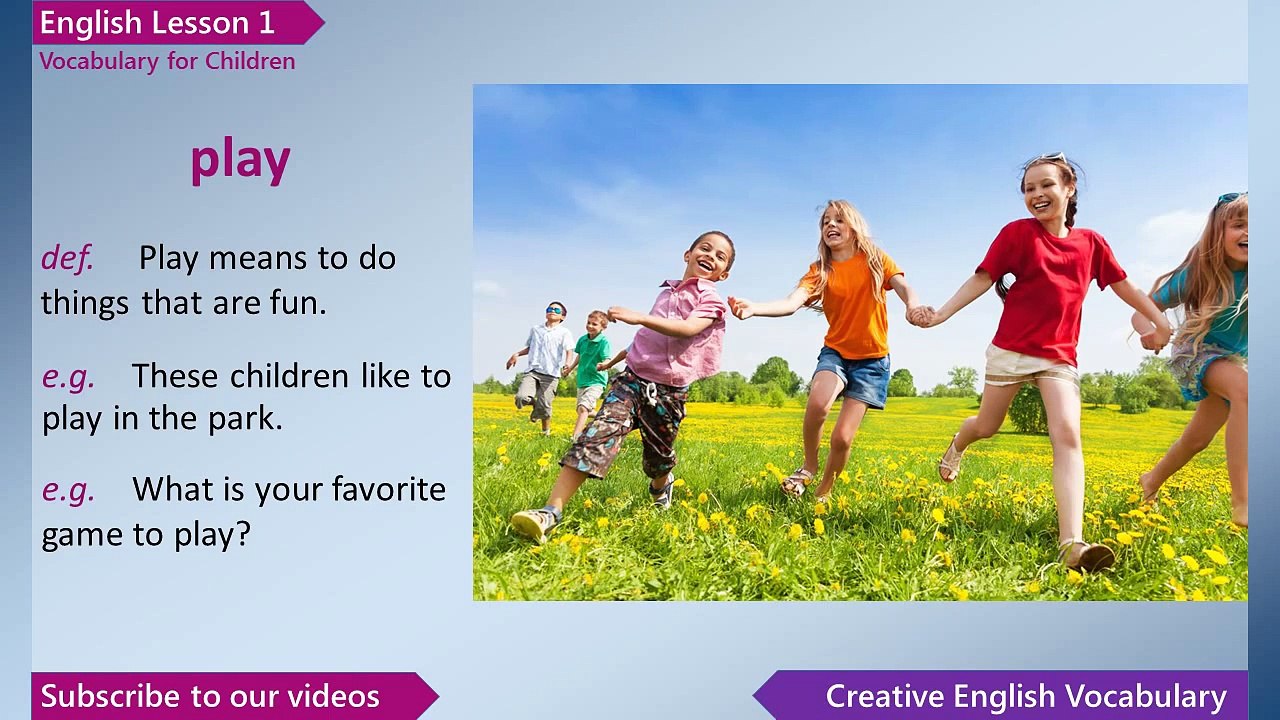 English Lesson 1
Vocabulary for Children

play

def. Play means to do things that are fun.

e.g. These children like to play in the park.

e.g. What is your favorite game to play?

Subscribe to our videos

Creative English Vocabulary